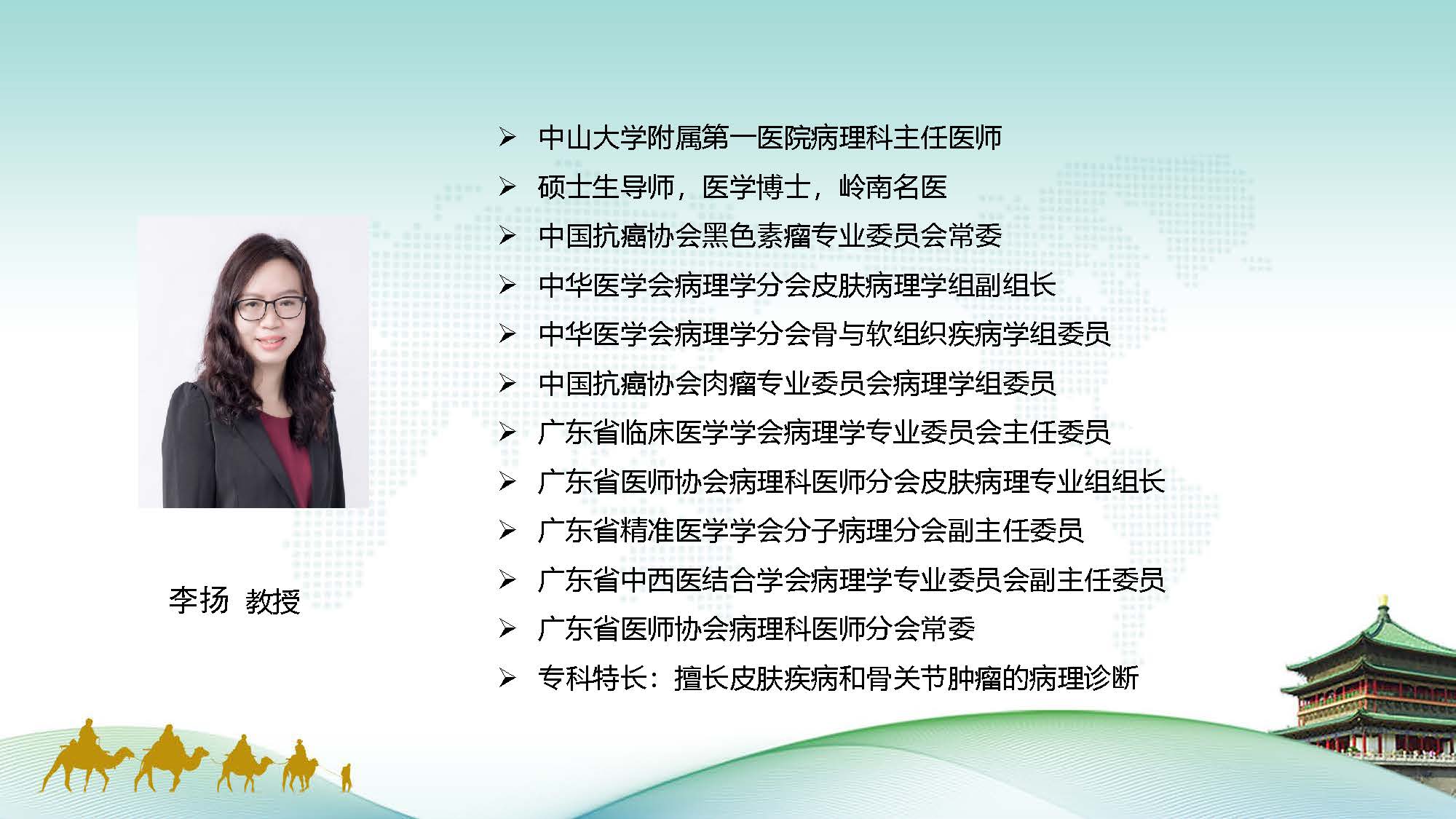 李扬 教授

➢ 中山大学附属第一医院病理科主任医师
➢ 硕士生导师，医学博士，岭南名医
➢ 中国抗癌协会黑色素瘤专业委员会常委
➢ 中华医学会病理学分会皮肤病理学组副组长
➢ 中华医学会病理学分会骨与软组织疾病学组委员
➢ 中国抗癌协会肉瘤专业委员会病理学组委员
➢ 广东省临床医学学会病理学专业委员会主任委员
➢ 广东省医师协会病理科医师分会皮肤病理专业组组长
➢ 广东省精准医学学会分子病理分会副主任委员
➢ 广东省中西医结合学会病理学专业委员会副主任委员
➢ 广东省医师协会病理科医师分会常委
➢ 专科特长：擅长皮肤疾病和骨关节肿瘤的病理诊断